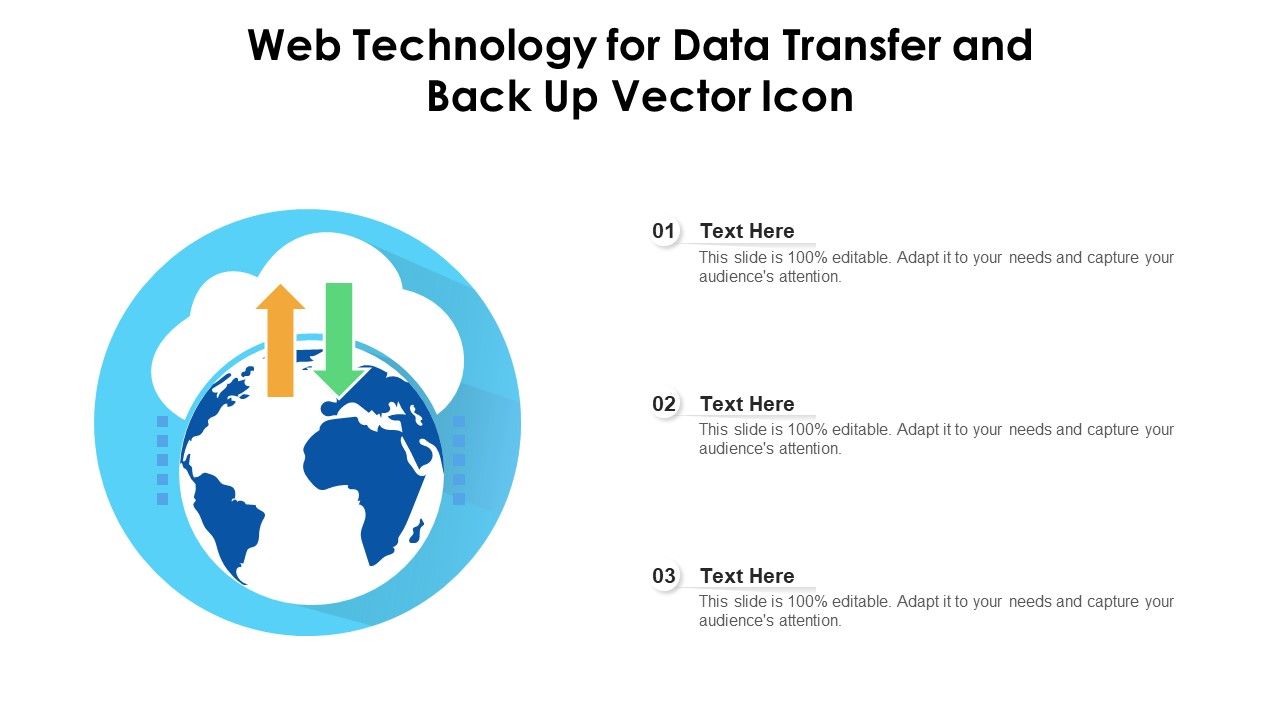 Web Technology for Data Transfer and Back Up Vector Icon

01 Text Here
This slide is 100% editable. Adapt it to your needs and capture your audience's attention.

02 Text Here
This slide is 100% editable. Adapt it to your needs and capture your audience's attention.

03 Text Here
This slide is 100% editable. Adapt it to your needs and capture your audience's attention.